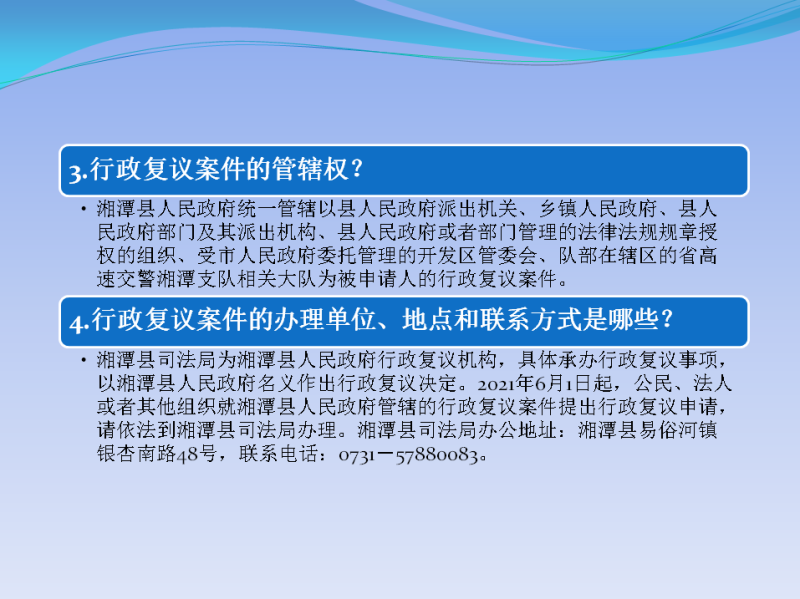 3.行政复议案件的管辖权？

• 湘潭县人民政府统一管辖以县人民政府派出机关、乡镇人民政府、县人民政府部门及其派出机构、县人民政府或者部门管理的法律法规规章授权的组织、受市人民政府委托管理的开发区管委会、队部在辖区的省高速交警湘潭支队相关大队为被申请人的行政复议案件。

4.行政复议案件的办理单位、地点和联系方式是哪些？

• 湘潭县司法局为湘潭县人民政府行政复议机构，具体承办行政复议事项，以湘潭县人民政府名义作出行政复议决定。2021年6月1日起，公民、法人或者其他组织就湘潭县人民政府管辖的行政复议案件提出行政复议申请，请依法到湘潭县司法局办理。湘潭县司法局办公地址：湘潭县易俗河镇银杏南路48号，联系电话：0731—57880083。